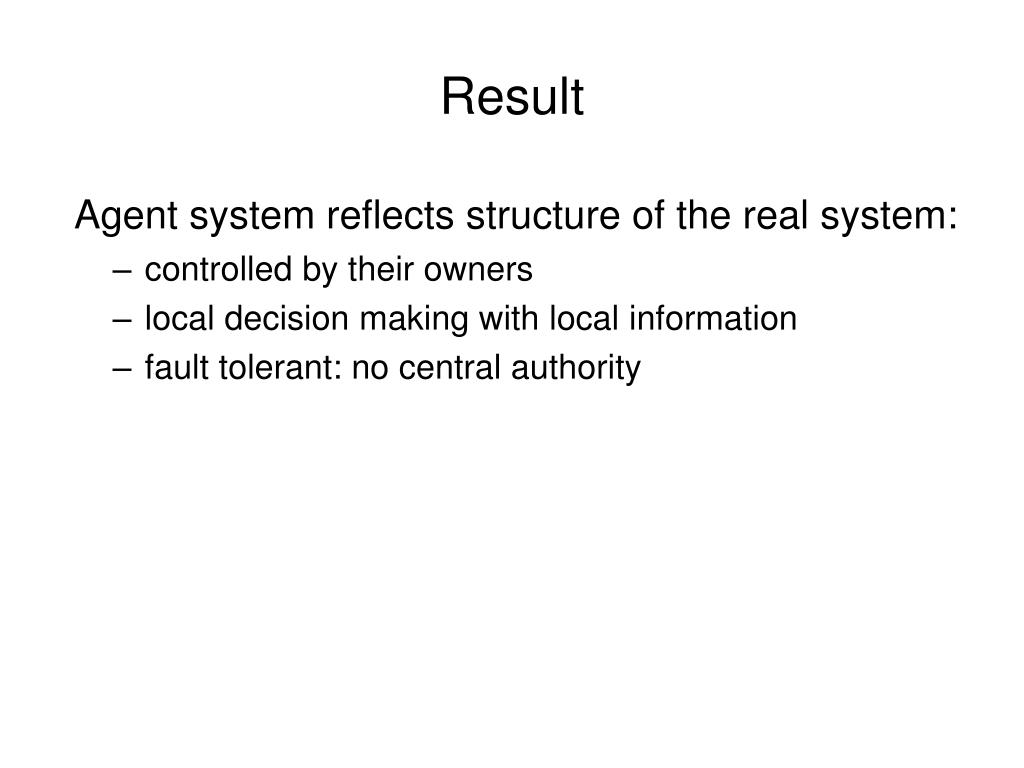 Result

Agent system reflects structure of the real system:

– controlled by their owners
– local decision making with local information
– fault tolerant: no central authority